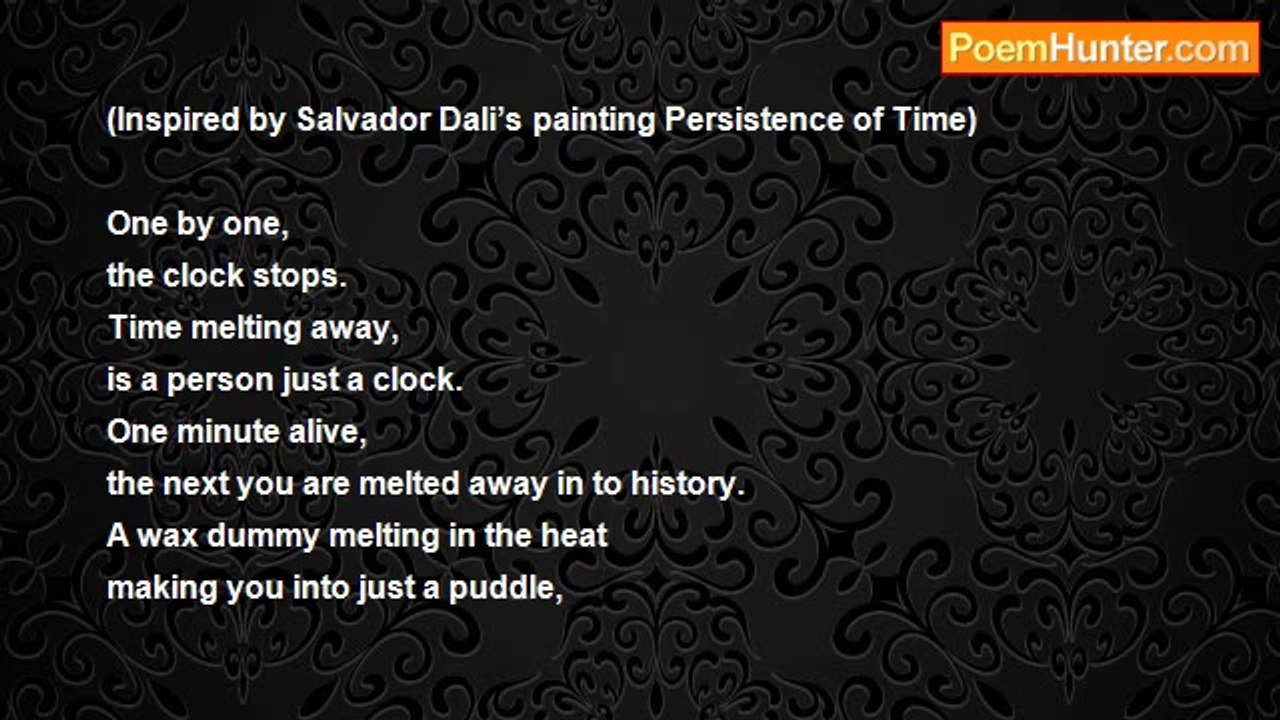 PoemHunter.com

(Inspired by Salvador Dali's painting Persistence of Time)

One by one,
the clock stops.
Time melting away,
is a person just a clock.
One minute alive,
the next you are melted away in to history.
A wax dummy melting in the heat
making you into just a puddle,